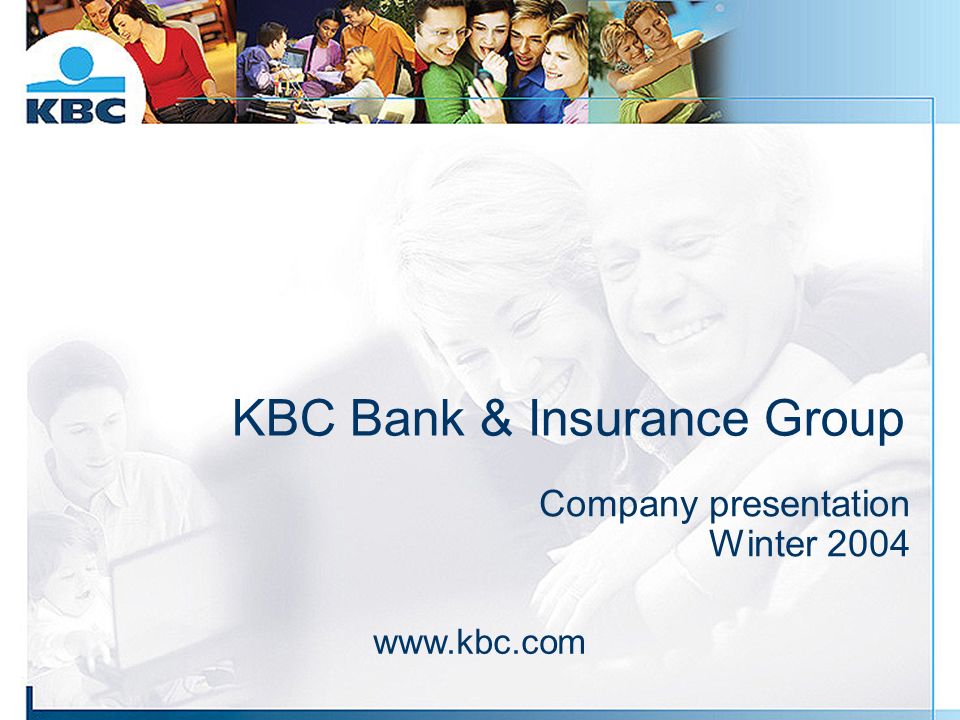 KBC

KBC Bank & Insurance Group

Company presentation
Winter 2004

www.kbc.com